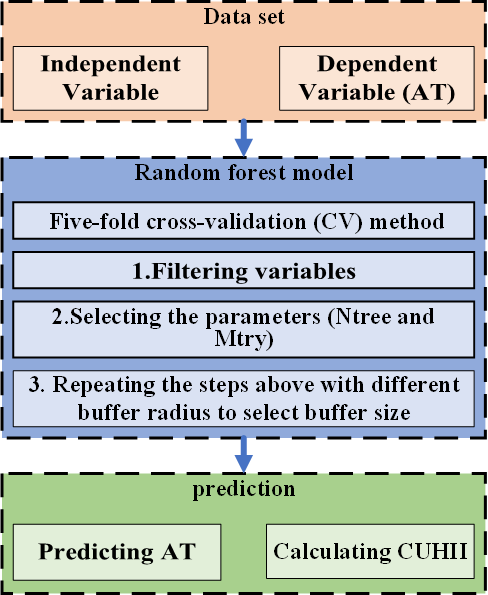 Data set

Independent Variable

Dependent Variable (AT)

Random forest model

Five-fold cross-validation (CV) method

1.Filtering variables

2.Selecting the parameters (Ntree and Mtry)

3. Repeating the steps above with different buffer radius to select buffer size

prediction

Predicting AT

Calculating CUHII